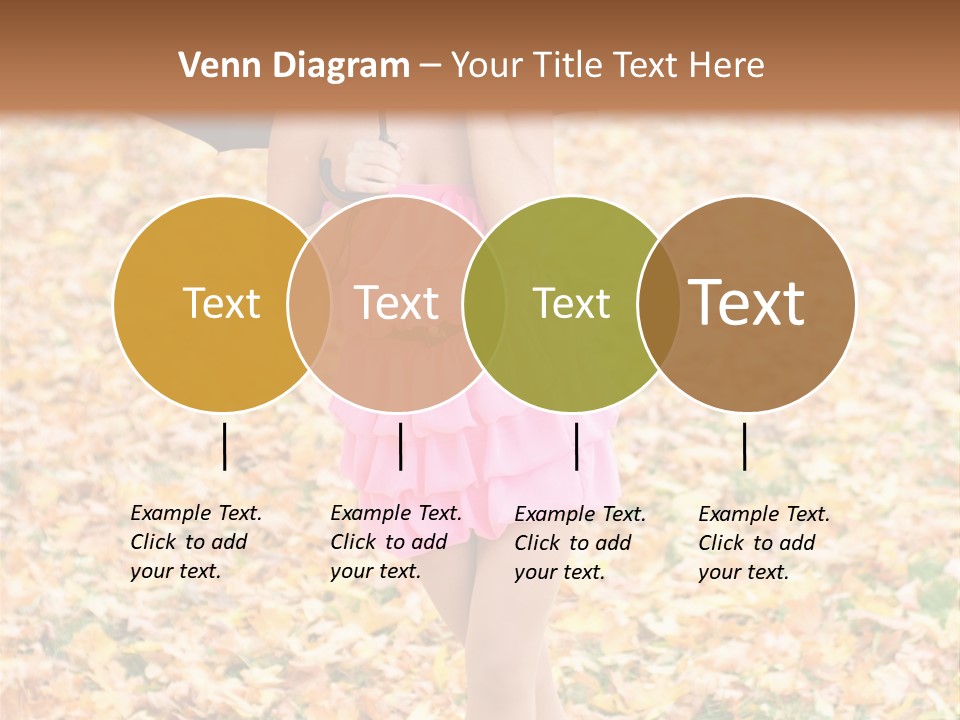 Venn Diagram – Your Title Text Here

Text

Text

Text

Text

Example Text. Click to add your text.

Example Text. Click to add your text.

Example Text. Click to add your text.

Example Text. Click to add your text.